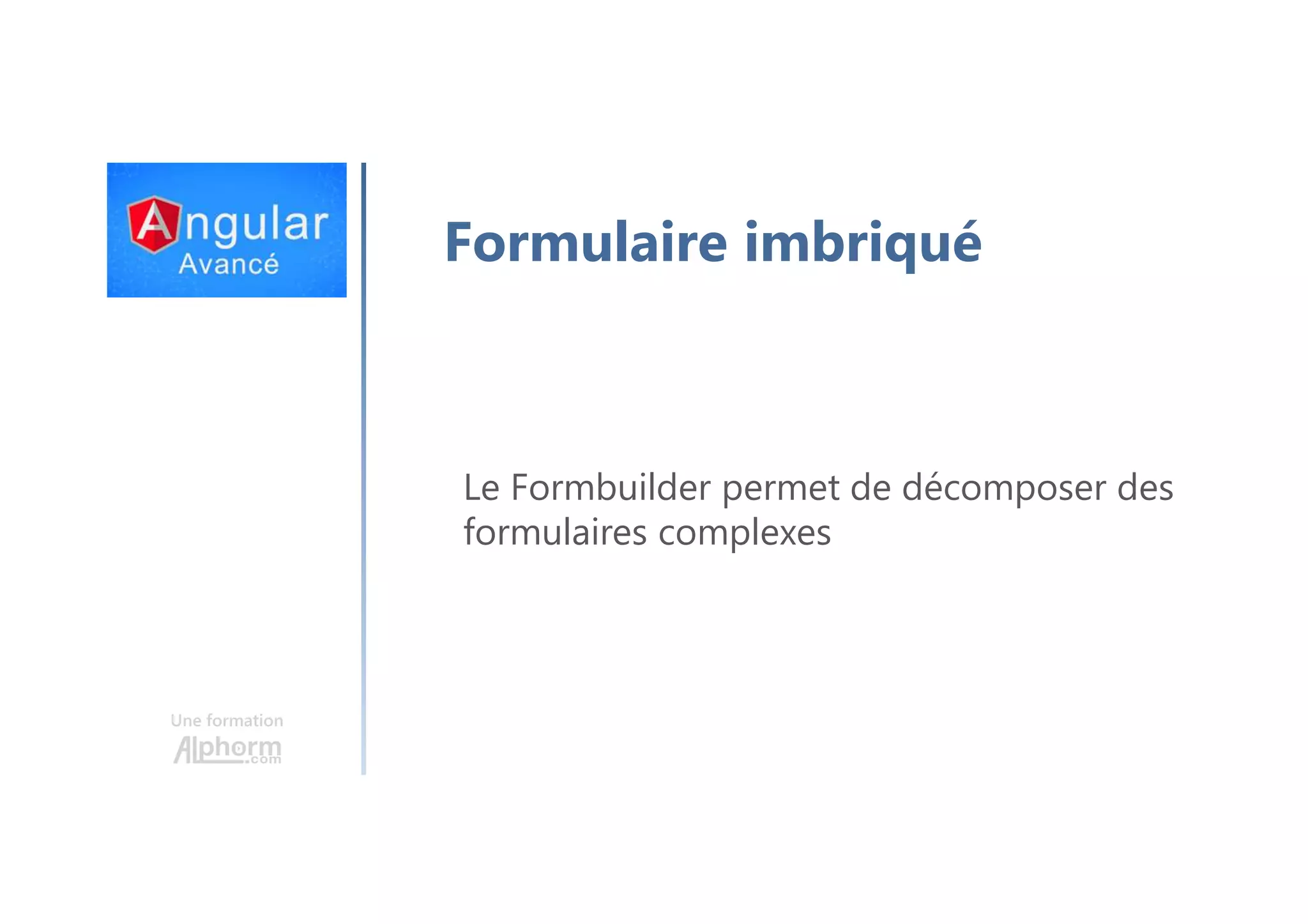 Angular
Avancé

Formulaire imbriqué

Le Formbuilder permet de décomposer des formulaires complexes

Une formation
Alphorm.com